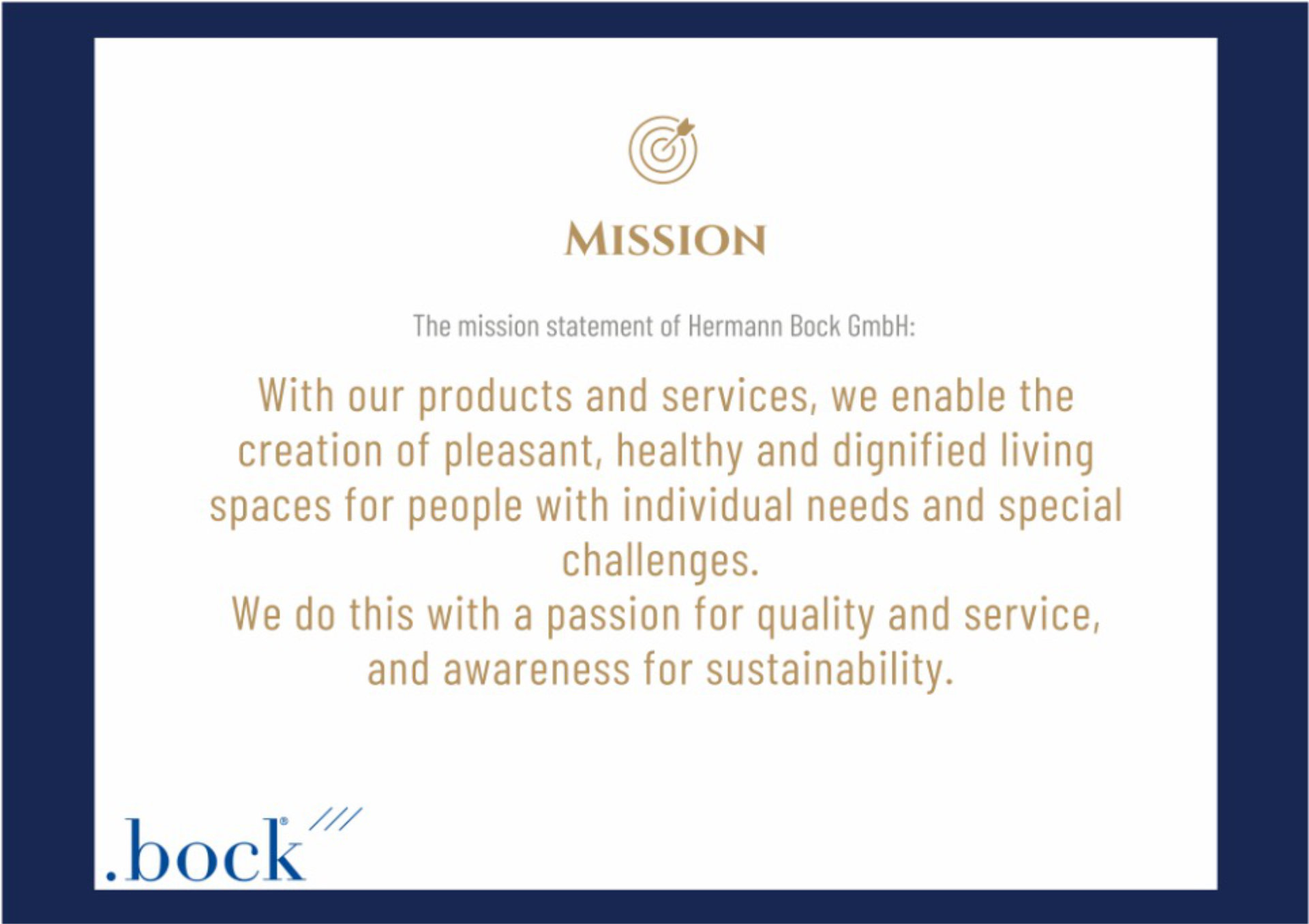 MISSION

The mission statement of Hermann Bock GmbH:

With our products and services, we enable the creation of pleasant, healthy and dignified living spaces for people with individual needs and special challenges.
We do this with a passion for quality and service, and awareness for sustainability.

.bock®